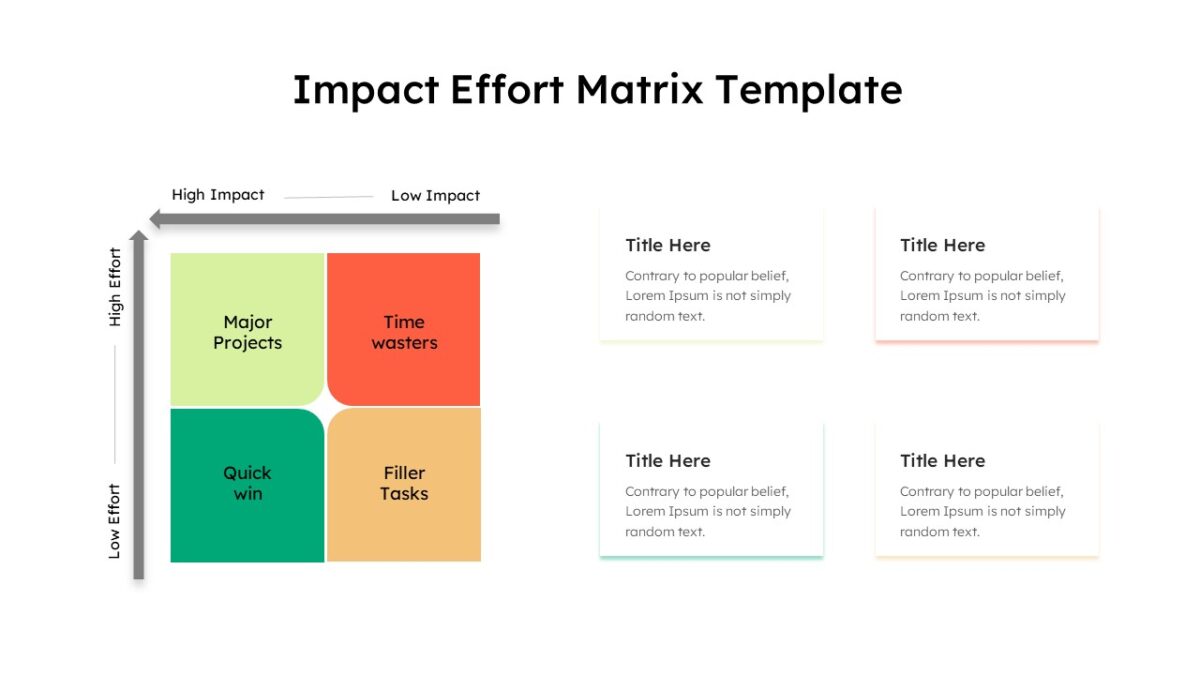 Impact Effort Matrix Template

High Impact Low Impact

High Effort

Low Effort

Major Projects

Time wasters

Quick win

Filler Tasks

Title Here
Contrary to popular belief, Lorem Ipsum is not simply random text.

Title Here
Contrary to popular belief, Lorem Ipsum is not simply random text.

Title Here
Contrary to popular belief, Lorem Ipsum is not simply random text.

Title Here
Contrary to popular belief, Lorem Ipsum is not simply random text.